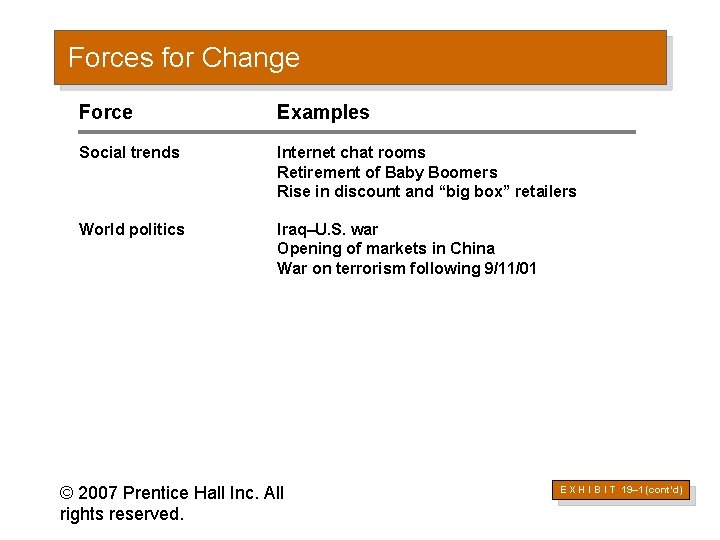 Forces for Change

| Force | Examples |
|---|---|
| Social trends | Internet chat rooms<br>Retirement of Baby Boomers<br>Rise in discount and “big box” retailers |
| World politics | Iraq–U.S. war<br>Opening of markets in China<br>War on terrorism following 9/11/01 |

© 2007 Prentice Hall Inc. All rights reserved.

E X H I B I T 19–1 (cont'd)